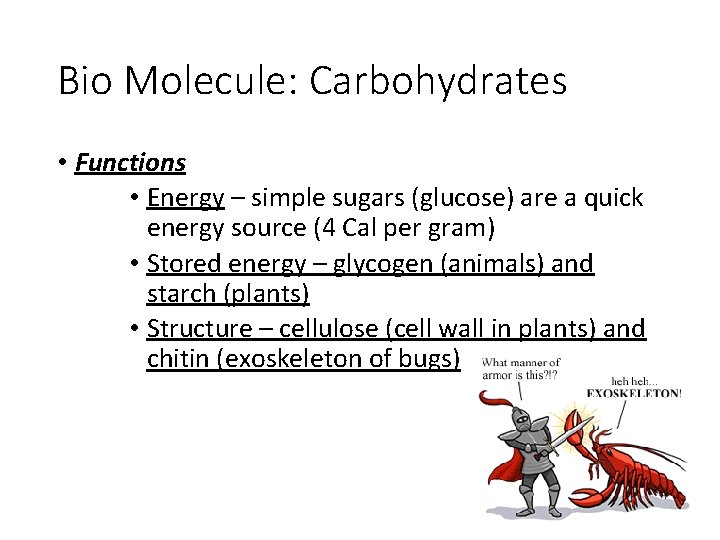 Bio Molecule: Carbohydrates

• Functions

• Energy – simple sugars (glucose) are a quick energy source (4 Cal per gram)

• Stored energy – glycogen (animals) and starch (plants)

• Structure – cellulose (cell wall in plants) and chitin (exoskeleton of bugs)

What manner of armor is this?!?

heh heh... EXOSKELETON!